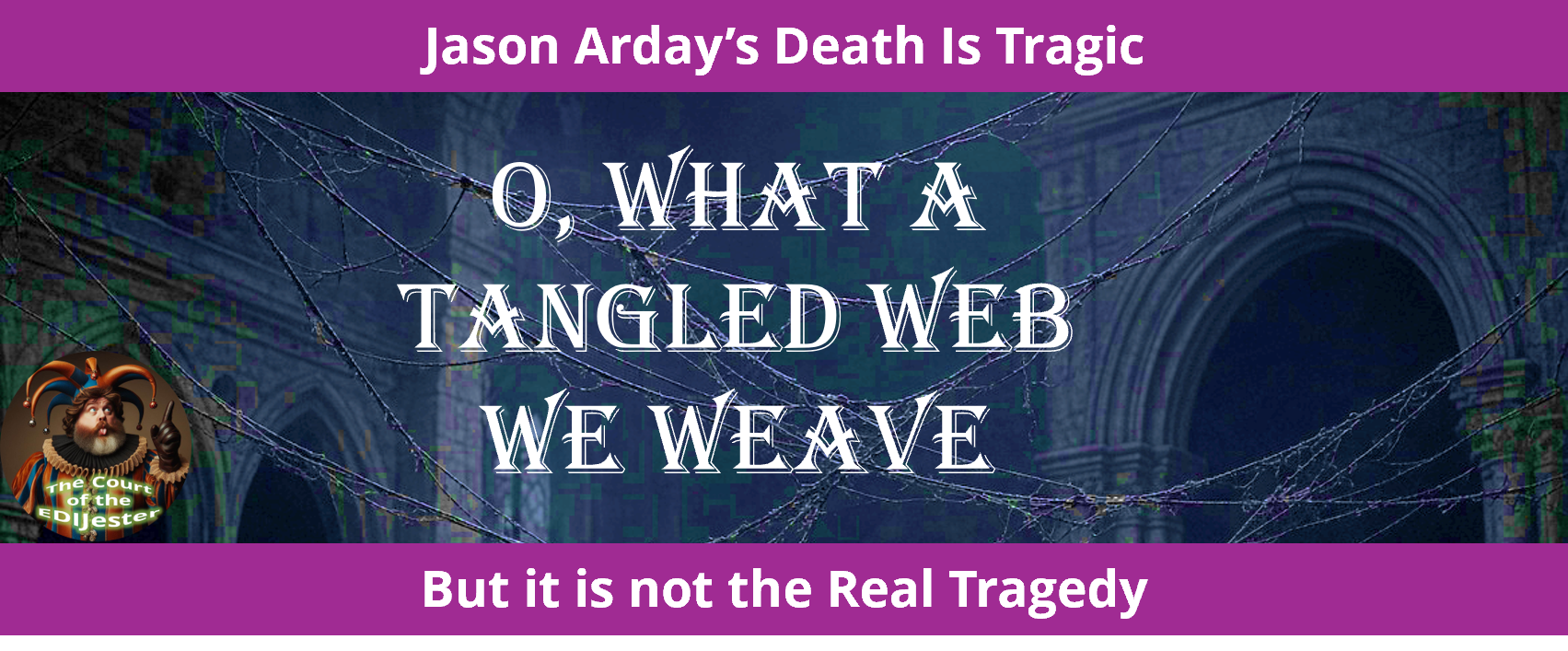 Jason Arday's Death Is Tragic

O, WHAT A TANGLED WEB WE WEAVE

The Court of the EDIJester

But it is not the Real Tragedy